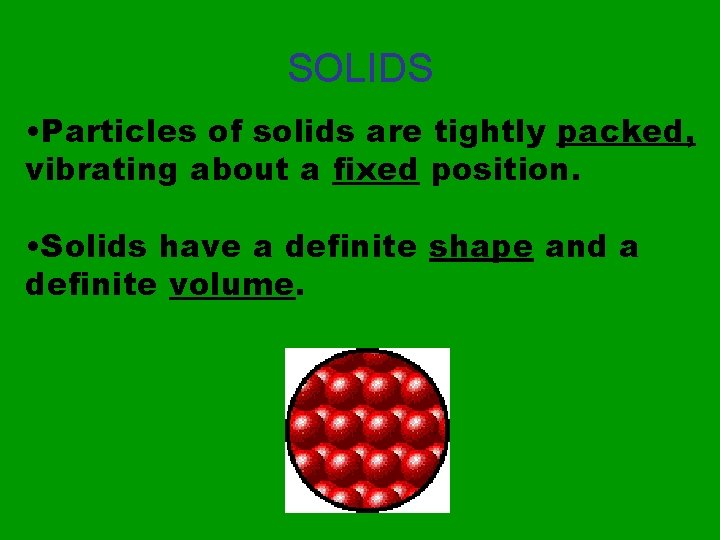 SOLIDS

•Particles of solids are tightly packed, vibrating about a fixed position.

•Solids have a definite shape and a definite volume.